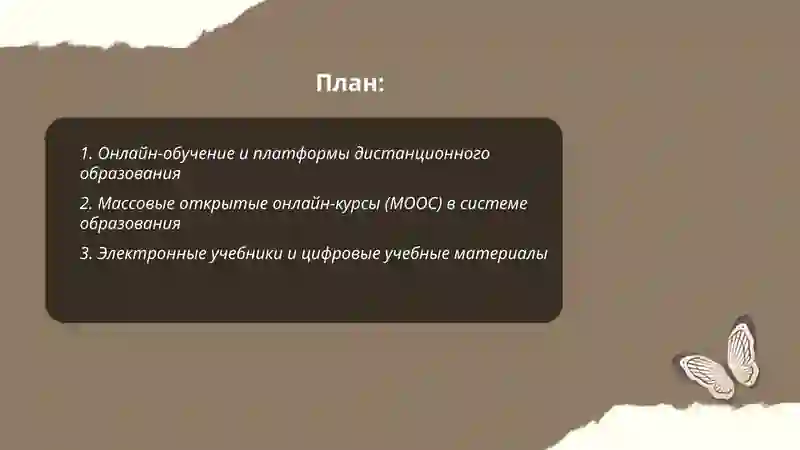 План:

1. Онлайн-обучение и платформы дистанционного образования

2. Массовые открытые онлайн-курсы (MOOC) в системе образования

3. Электронные учебники и цифровые учебные материалы